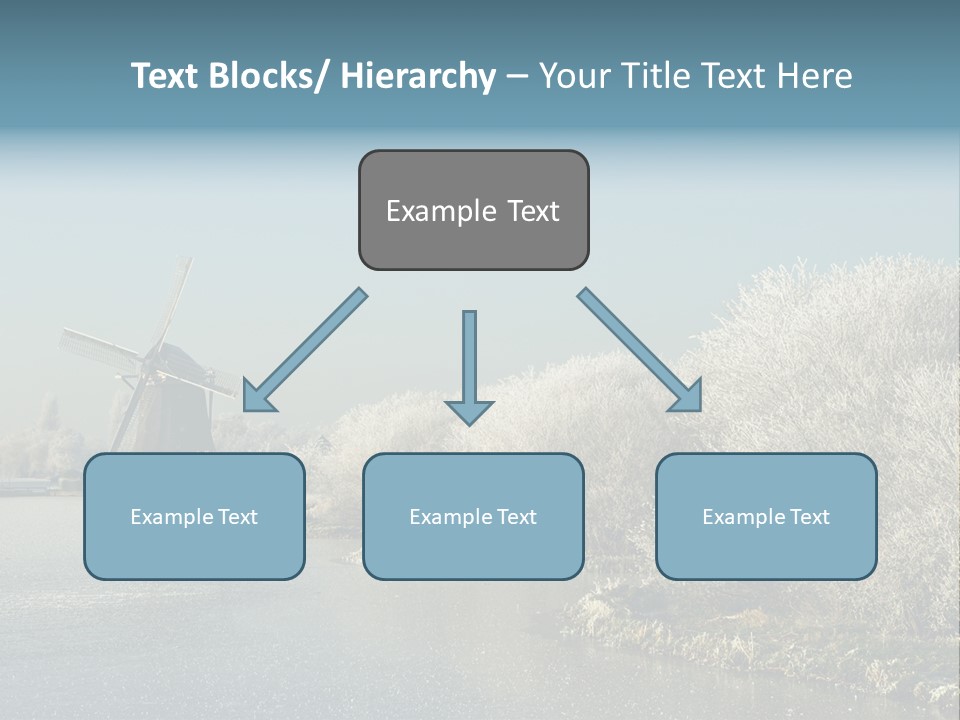 Text Blocks/ Hierarchy – Your Title Text Here

Example Text

Example Text

Example Text

Example Text